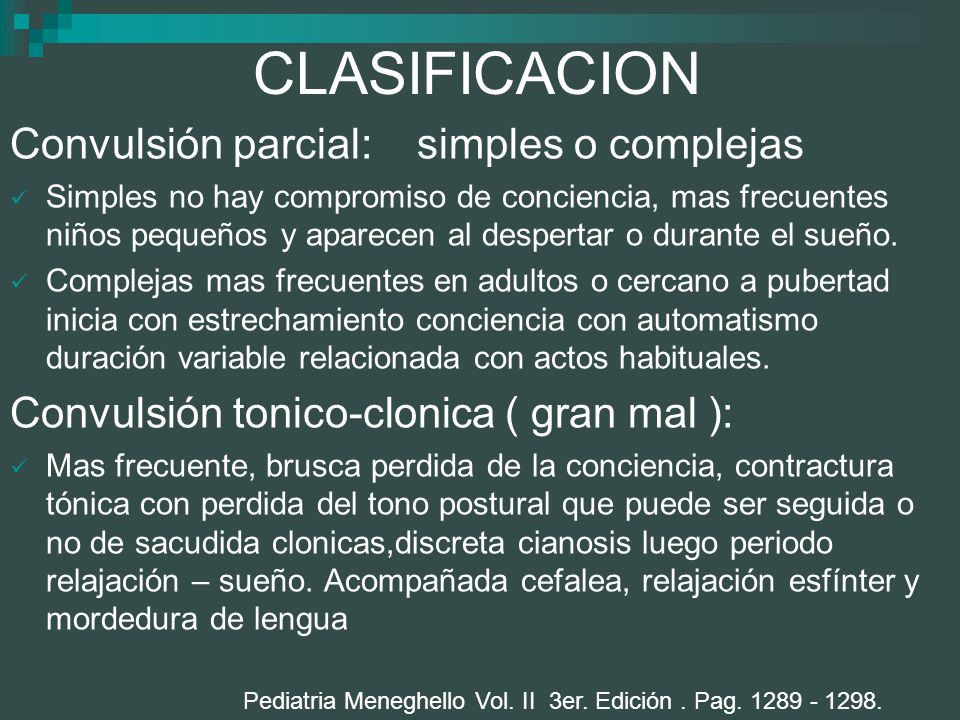 CLASIFICACION

Convulsión parcial: simples o complejas

✓ Simples no hay compromiso de conciencia, mas frecuentes niños pequeños y aparecen al despertar o durante el sueño.

✓ Complejas mas frecuentes en adultos o cercano a pubertad inicia con estrechamiento conciencia con automatismo duración variable relacionada con actos habituales.

Convulsión tonico-clonica ( gran mal ):

✓ Mas frecuente, brusca perdida de la conciencia, contractura tónica con perdida del tono postural que puede ser seguida o no de sacudida clonicas,discreta cianosis luego periodo relajación – sueño. Acompañada cefalea, relajación esfínter y mordedura de lengua

Pediatria Meneghello Vol. II 3er. Edición . Pag. 1289 - 1298.